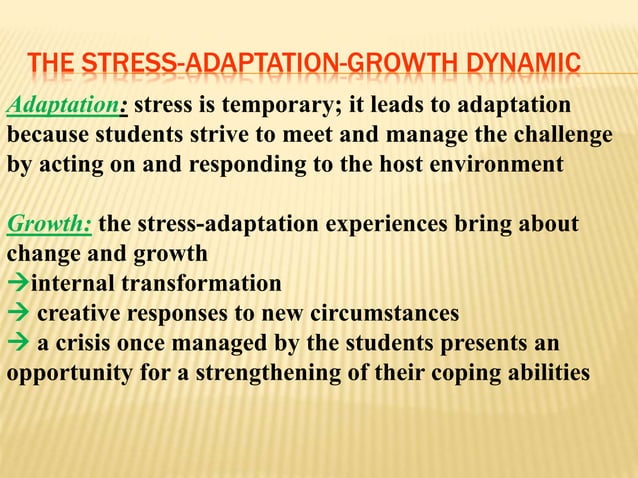 THE STRESS-ADAPTATION-GROWTH DYNAMIC

Adaptation: stress is temporary; it leads to adaptation because students strive to meet and manage the challenge by acting on and responding to the host environment

Growth: the stress-adaptation experiences bring about change and growth
→internal transformation
→ creative responses to new circumstances
→ a crisis once managed by the students presents an opportunity for a strengthening of their coping abilities